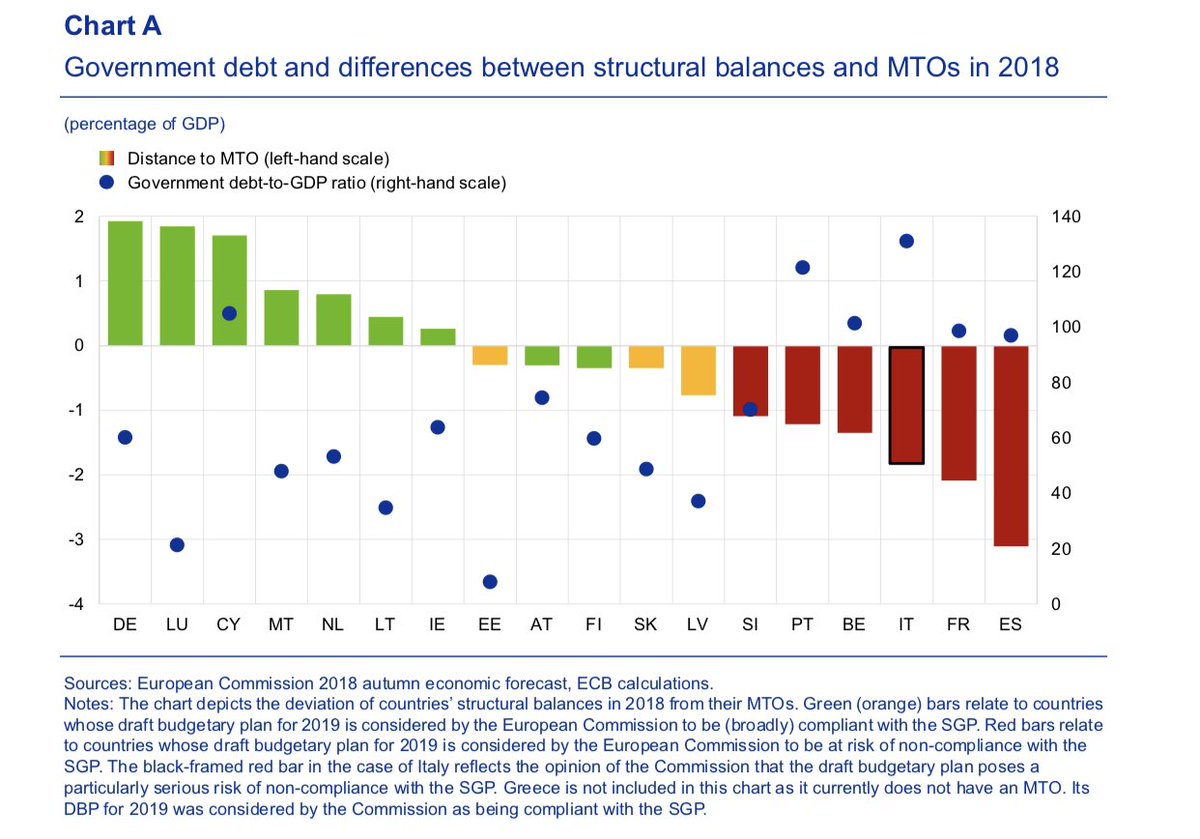 Chart A
Government debt and differences between structural balances and MTOs in 2018

(percentage of GDP)

Distance to MTO (left-hand scale)
Government debt-to-GDP ratio (right-hand scale)

2
1
0
-1
-2
-3
-4

140
120
100
80
60
40
20
0

DE LU CY MT NL LT IE EE AT FI SK LV SI PT BE IT FR ES

Sources: European Commission 2018 autumn economic forecast, ECB calculations.
Notes: The chart depicts the deviation of countries' structural balances in 2018 from their MTOs. Green (orange) bars relate to countries whose draft budgetary plan for 2019 is considered by the European Commission to be (broadly) compliant with the SGP. Red bars relate to countries whose draft budgetary plan for 2019 is considered by the European Commission to be at risk of non-compliance with the SGP. The black-framed red bar in the case of Italy reflects the opinion of the Commission that the draft budgetary plan poses a particularly serious risk of non-compliance with the SGP. Greece is not included in this chart as it currently does not have an MTO. Its DBP for 2019 was considered by the Commission as being compliant with the SGP.